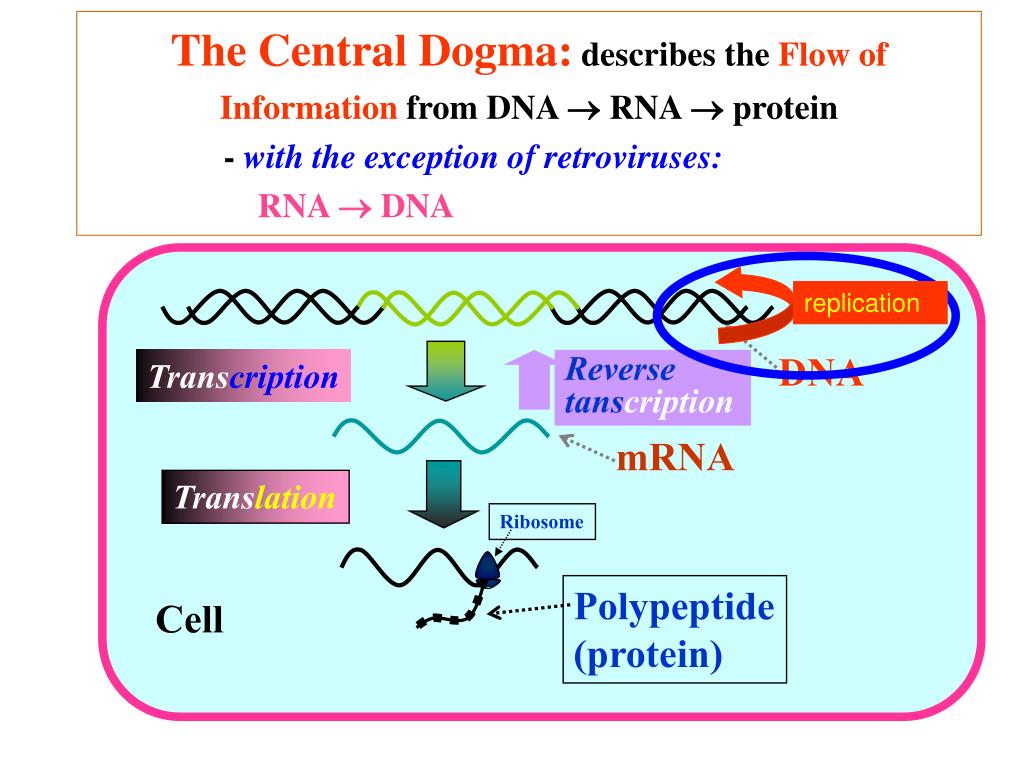 The Central Dogma: describes the Flow of Information from DNA $\rightarrow$ RNA $\rightarrow$ protein

- with the exception of retroviruses:

RNA $\rightarrow$ DNA

replication

Transcription

Reverse tanscription

DNA

mRNA

Translation

Ribosome

Cell

Polypeptide (protein)